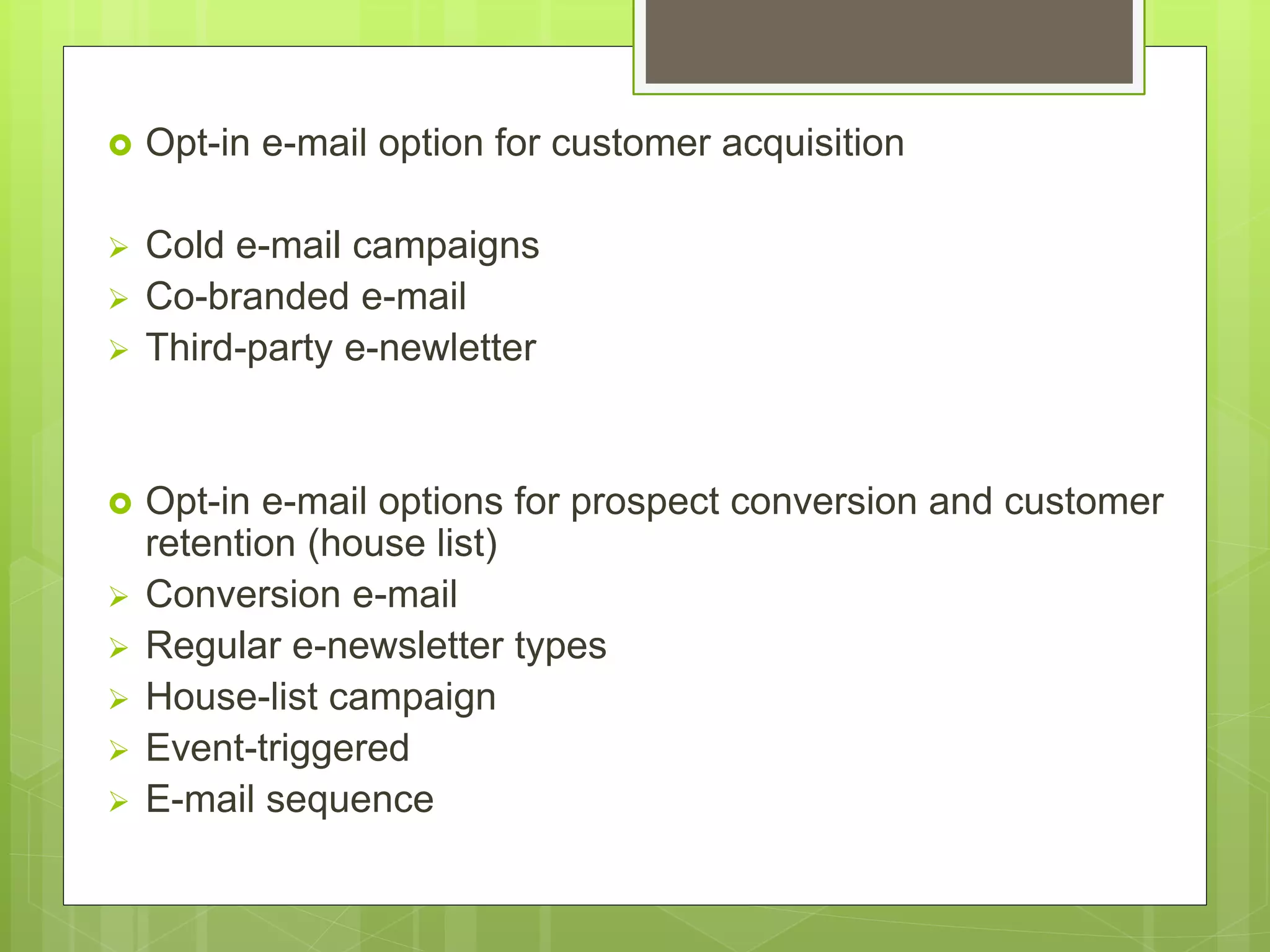 Opt-in e-mail option for customer acquisition

Cold e-mail campaigns
Co-branded e-mail
Third-party e-newletter

Opt-in e-mail options for prospect conversion and customer retention (house list)
Conversion e-mail
Regular e-newsletter types
House-list campaign
Event-triggered
E-mail sequence